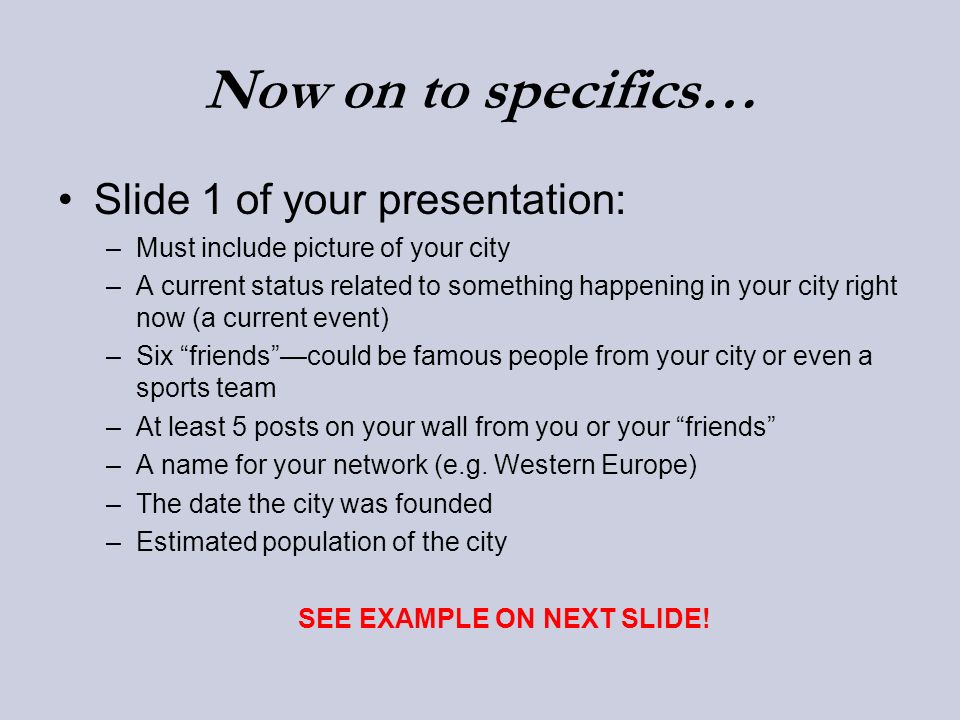 Now on to specifics…

• Slide 1 of your presentation:
– Must include picture of your city
– A current status related to something happening in your city right now (a current event)
– Six “friends”—could be famous people from your city or even a sports team
– At least 5 posts on your wall from you or your “friends”
– A name for your network (e.g. Western Europe)
– The date the city was founded
– Estimated population of the city

SEE EXAMPLE ON NEXT SLIDE!